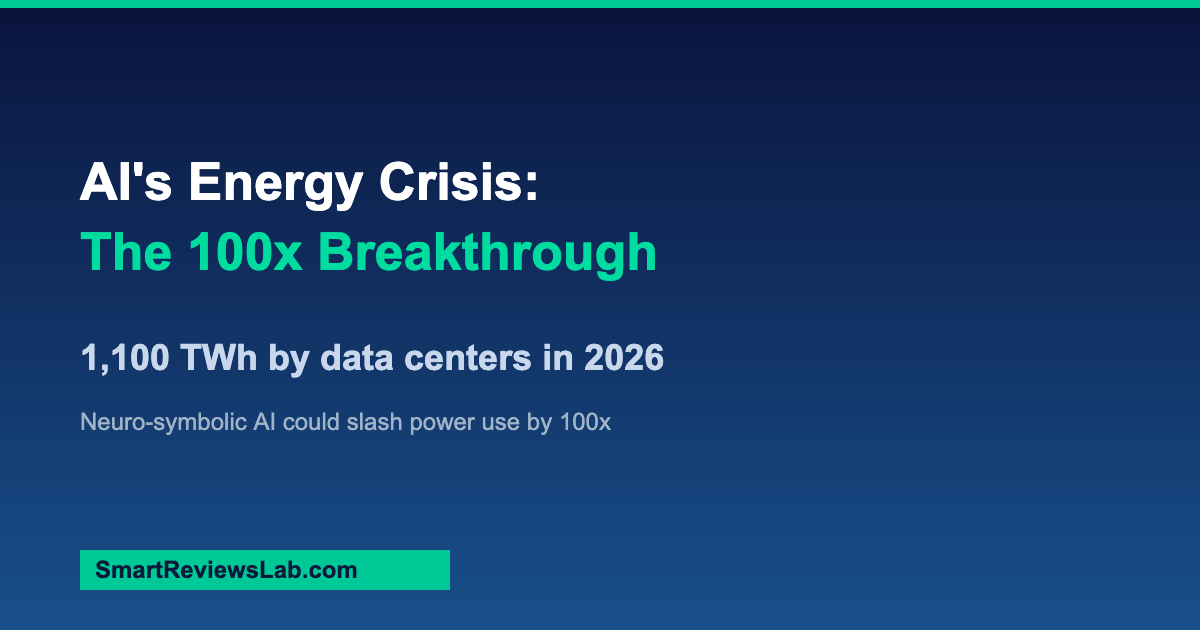 AI's Energy Crisis:
The 100x Breakthrough

1,100 TWh by data centers in 2026

Neuro-symbolic AI could slash power use by 100x

SmartReviewsLab.com